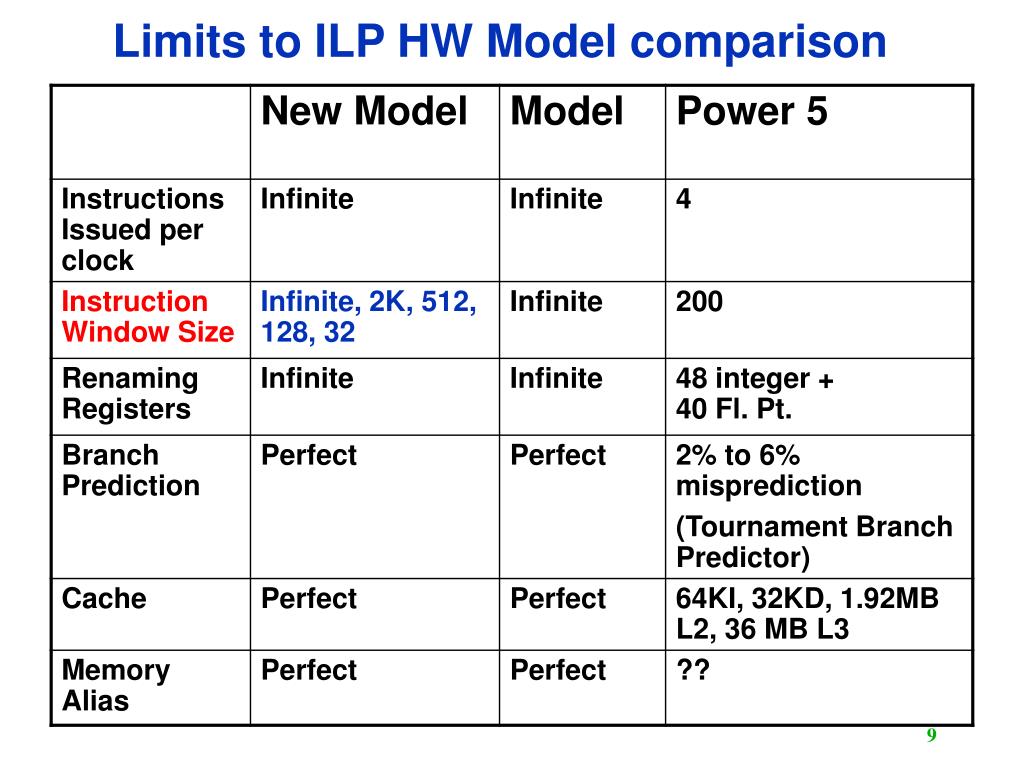 Limits to ILP HW Model comparison

| | New Model | Model | Power 5 |
|---|---|---|---|
| Instructions Issued per clock | Infinite | Infinite | 4 |
| Instruction Window Size | Infinite, 2K, 512, 128, 32 | Infinite | 200 |
| Renaming Registers | Infinite | Infinite | 48 integer + 40 Fl. Pt. |
| Branch Prediction | Perfect | Perfect | 2% to 6% misprediction (Tournament Branch Predictor) |
| Cache | Perfect | Perfect | 64KI, 32KD, 1.92MB L2, 36 MB L3 |
| Memory Alias | Perfect | Perfect | ?? |

9